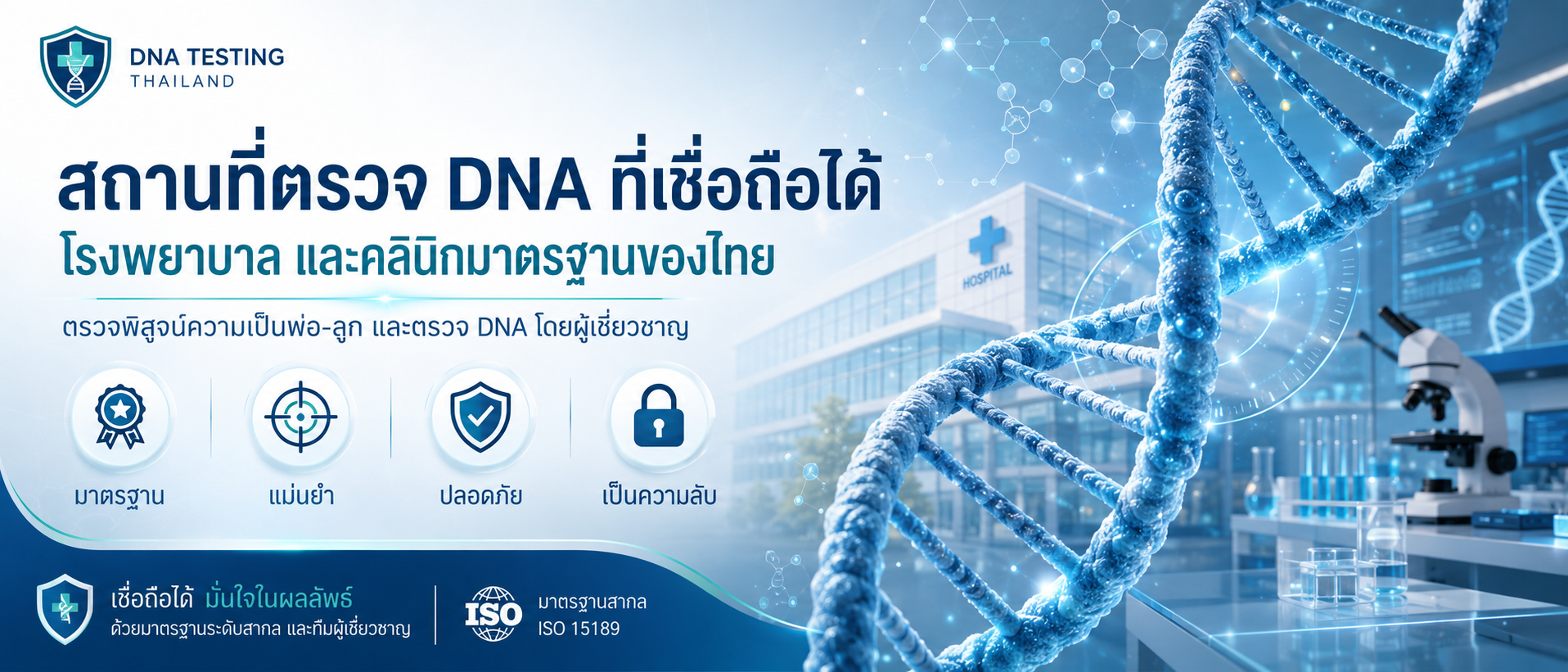 DNA TESTING
THAILAND

สถานที่ตรวจ DNA ที่เชื่อถือได้
โรงพยาบาล และคลินิกมาตรฐานของไทย

ตรวจพิสูจน์ความเป็นพ่อ-ลูก และตรวจ DNA โดยผู้เชี่ยวชาญ

มาตรฐาน
แม่นยำ
ปลอดภัย
เป็นความลับ

HOSPITAL

เชื่อถือได้ มั่นใจในผลลัพธ์
ด้วยมาตรฐานระดับสากล และทีมผู้เชี่ยวชาญ

ISO
มาตรฐานสากล
ISO 15189